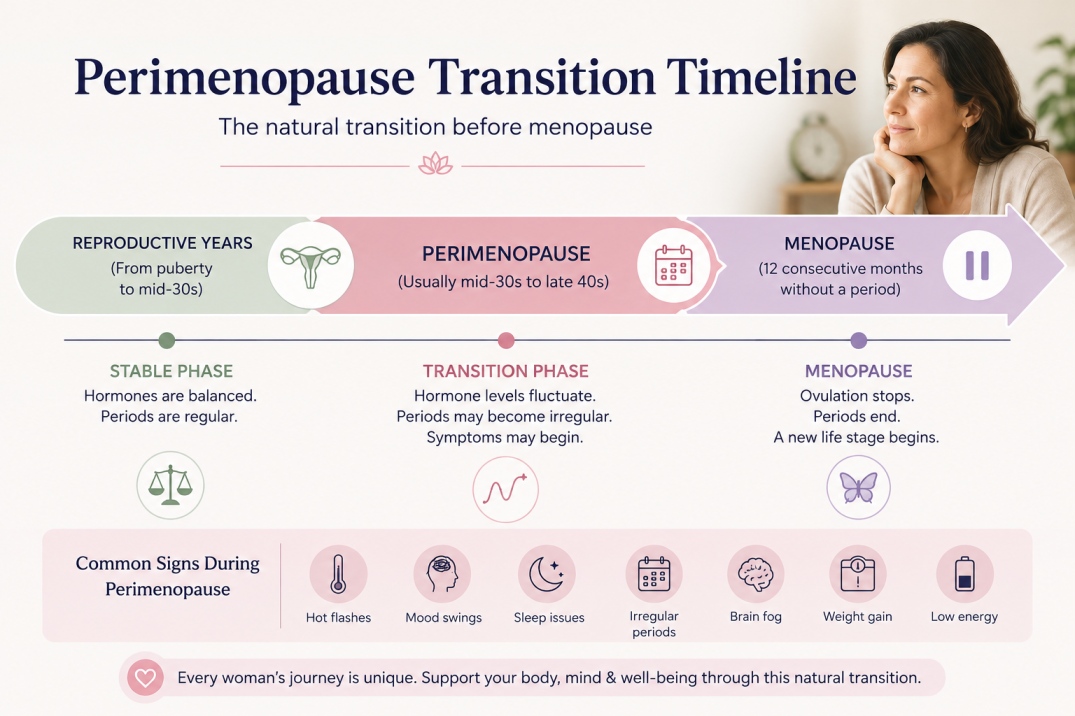 Perimenopause Transition Timeline

The natural transition before menopause

REPRODUCTIVE YEARS
(From puberty to mid-30s)

PERIMENOPAUSE
(Usually mid-30s to late 40s)

MENOPAUSE
(12 consecutive months without a period)

STABLE PHASE
Hormones are balanced.
Periods are regular.

TRANSITION PHASE
Hormone levels fluctuate.
Periods may become irregular.
Symptoms may begin.

MENOPAUSE
Ovulation stops.
Periods end.
A new life stage begins.

Common Signs During Perimenopause

Hot flashes

Mood swings

Sleep issues

Irregular periods

Brain fog

Weight gain

Low energy

Every woman's journey is unique. Support your body, mind & well-being through this natural transition.